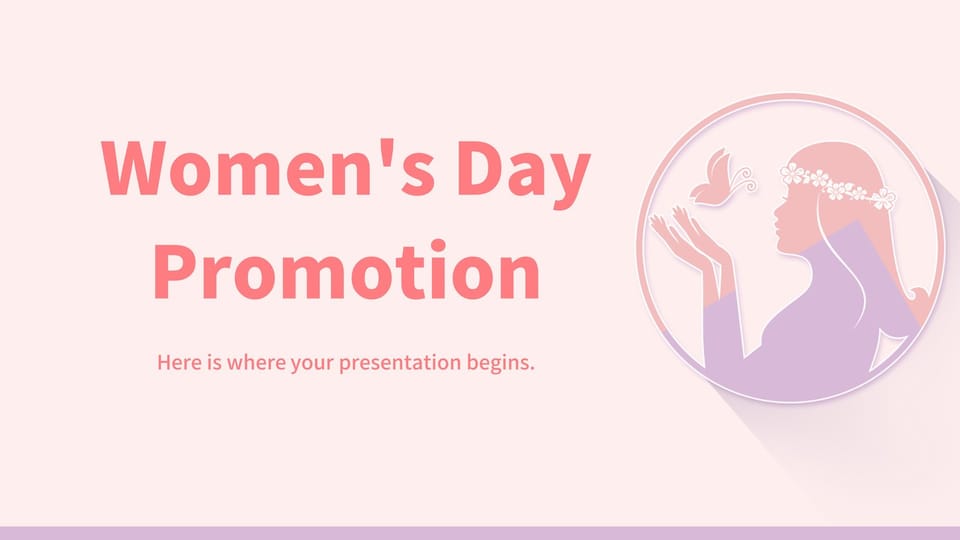 Women's Day Promotion

Here is where your presentation begins.